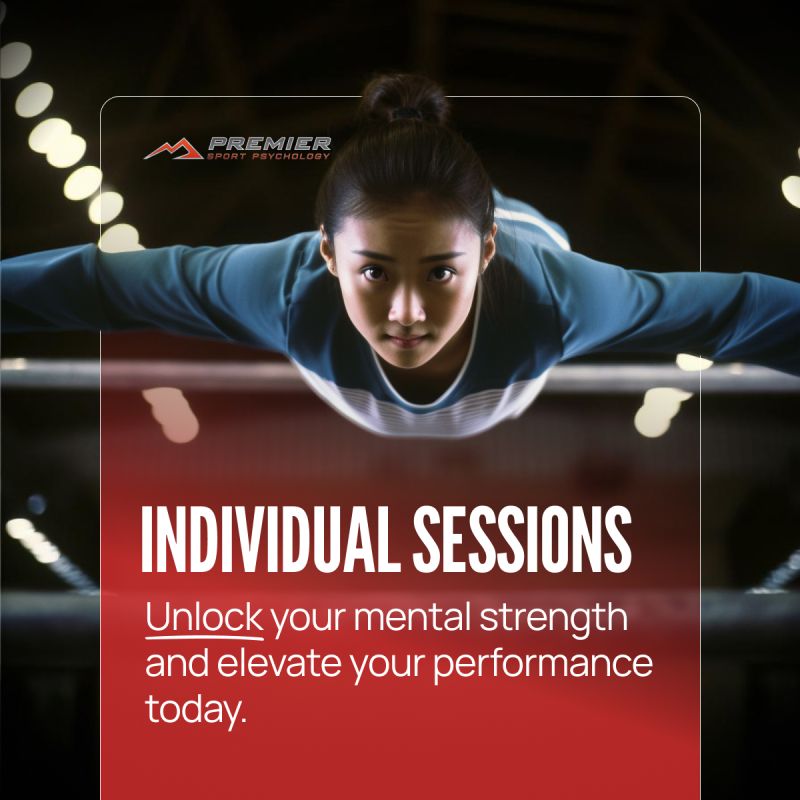 PREMIER
SPORT PSYCHOLOGY

INDIVIDUAL SESSIONS

Unlock your mental strength and elevate your performance today.